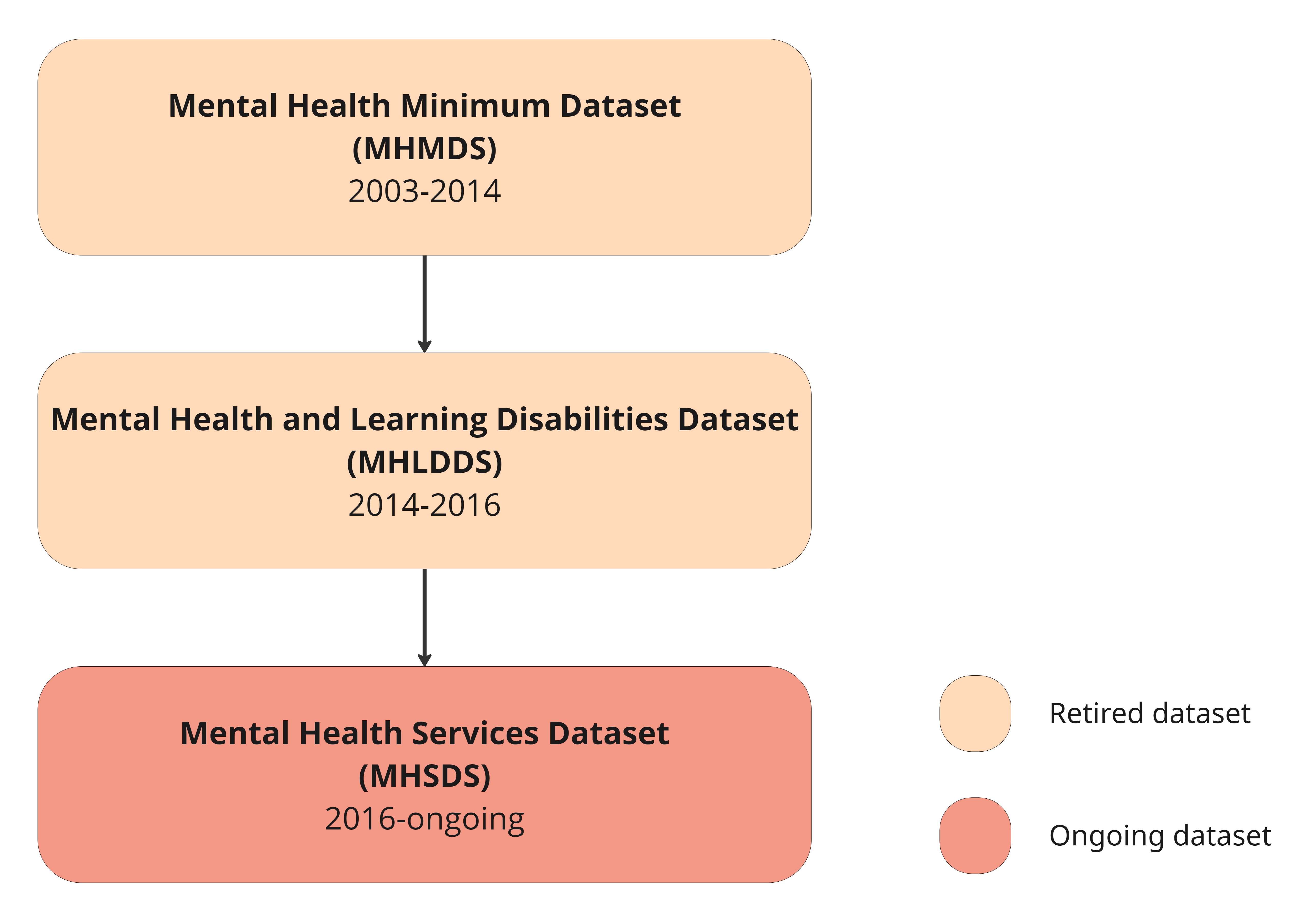 Mental Health Minimum Dataset
(MHMDS)
2003-2014

Mental Health and Learning Disabilities Dataset
(MHLDDS)
2014-2016

Mental Health Services Dataset
(MHSDS)
2016-ongoing

Retired dataset

Ongoing dataset